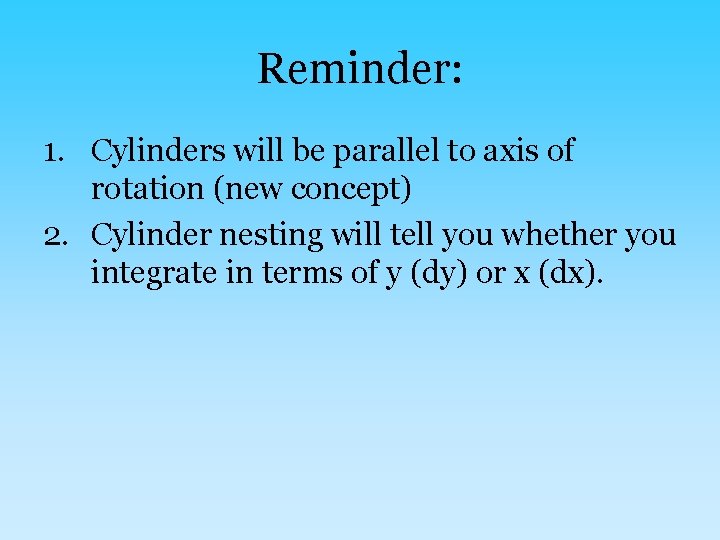 Reminder:

1. Cylinders will be parallel to axis of rotation (new concept)
2. Cylinder nesting will tell you whether you integrate in terms of y (dy) or x (dx).